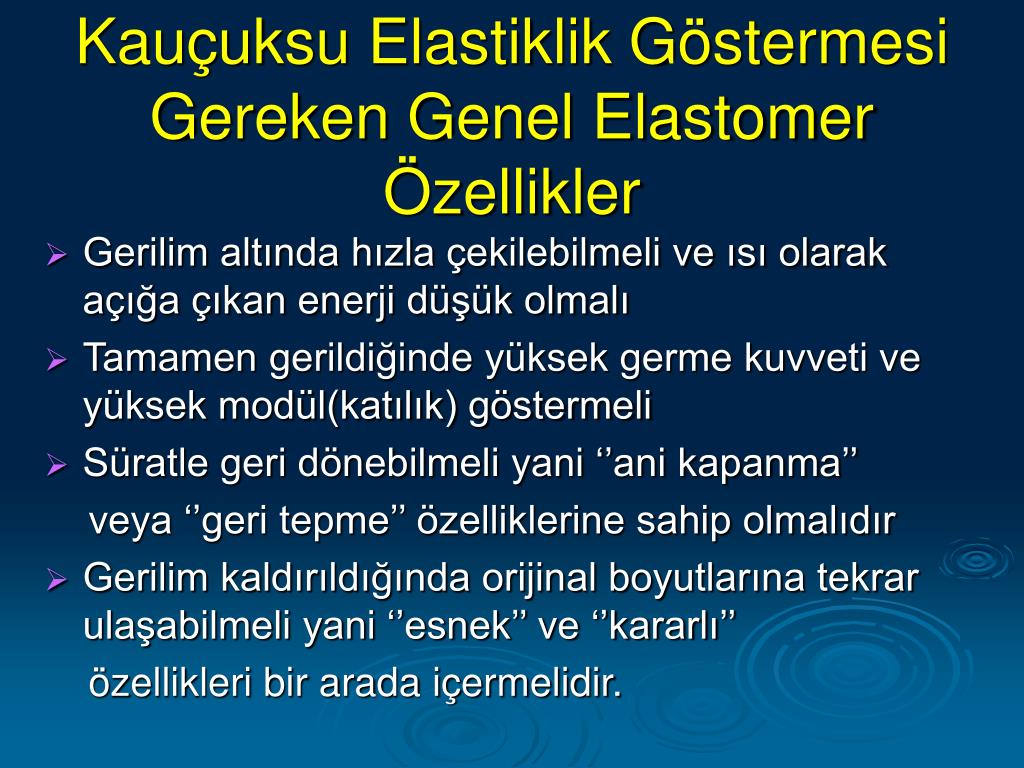 Kauçuksu Elastiklik Göstermesi Gereken Genel Elastomer Özellikler

➢ Gerilim altında hızla çekilebilmeli ve ısı olarak açığa çıkan enerji düşük olmalı

➢ Tamamen gerildiğinde yüksek germe kuvveti ve yüksek modül(katılık) göstermeli

➢ Süratle geri dönebilmeli yani ‘’ani kapanma’’ veya ‘’geri tepme’’ özelliklerine sahip olmalıdır

➢ Gerilim kaldırıldığında orijinal boyutlarına tekrar ulaşabilmeli yani ‘’esnek’’ ve ‘’kararlı’’ özellikleri bir arada içermelidir.